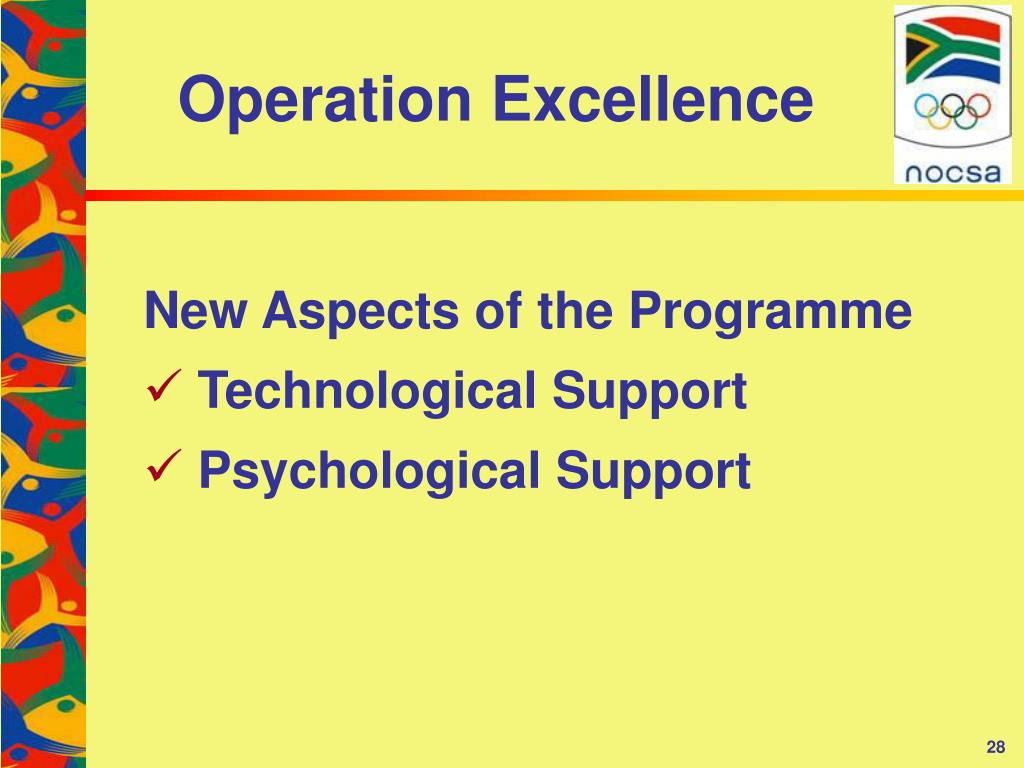 Operation Excellence

nocsa

New Aspects of the Programme
✓ Technological Support
✓ Psychological Support

28